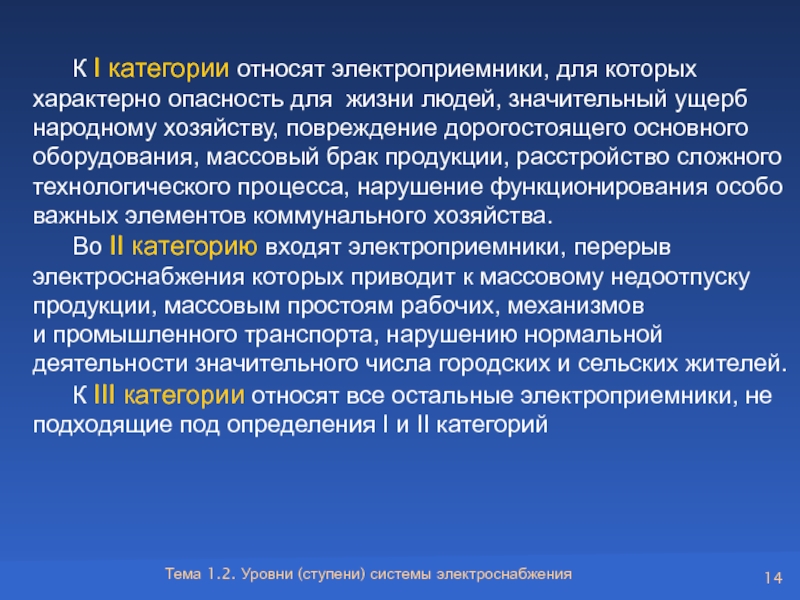 К I категории относят электроприемники, для которых характерно опасность для жизни людей, значительный ущерб народному хозяйству, повреждение дорогостоящего основного оборудования, массовый брак продукции, расстройство сложного технологического процесса, нарушение функционирования особо важных элементов коммунального хозяйства.

Во II категорию входят электроприемники, перерыв электроснабжения которых приводит к массовому недоотпуску продукции, массовым простоям рабочих, механизмов и промышленного транспорта, нарушению нормальной деятельности значительного числа городских и сельских жителей.

К III категории относят все остальные электроприемники, не подходящие под определения I и II категорий

Тема 1.2. Уровни (ступени) системы электроснабжения

14